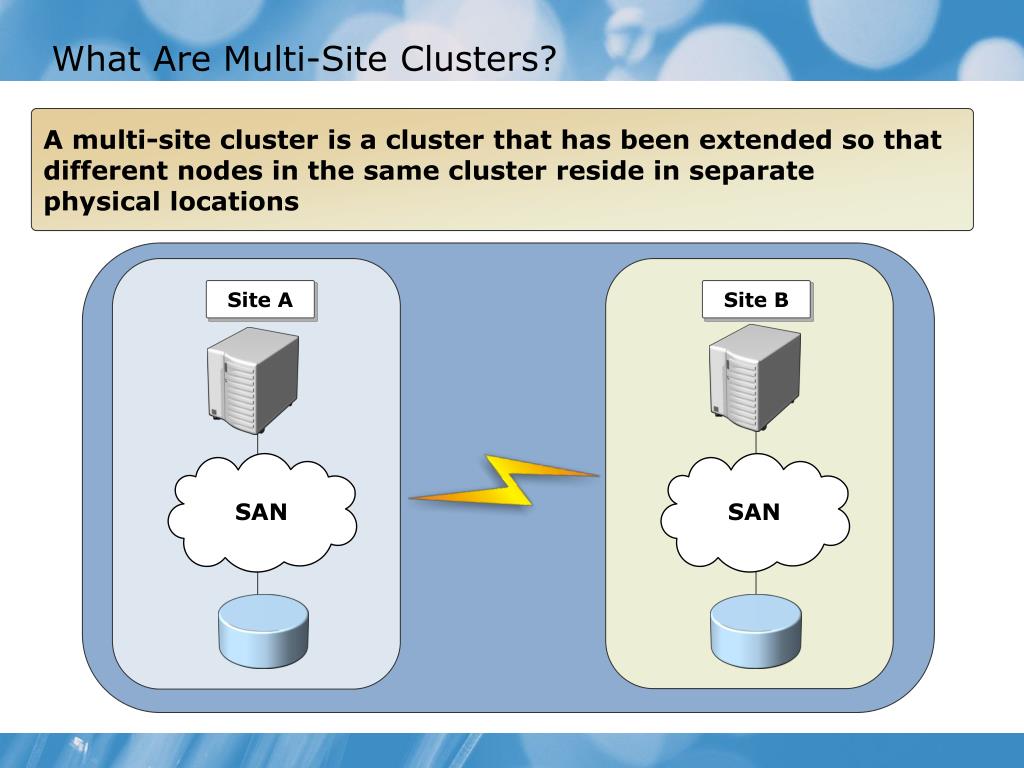 What Are Multi-Site Clusters?

A multi-site cluster is a cluster that has been extended so that different nodes in the same cluster reside in separate physical locations

Site A

SAN

Site B

SAN